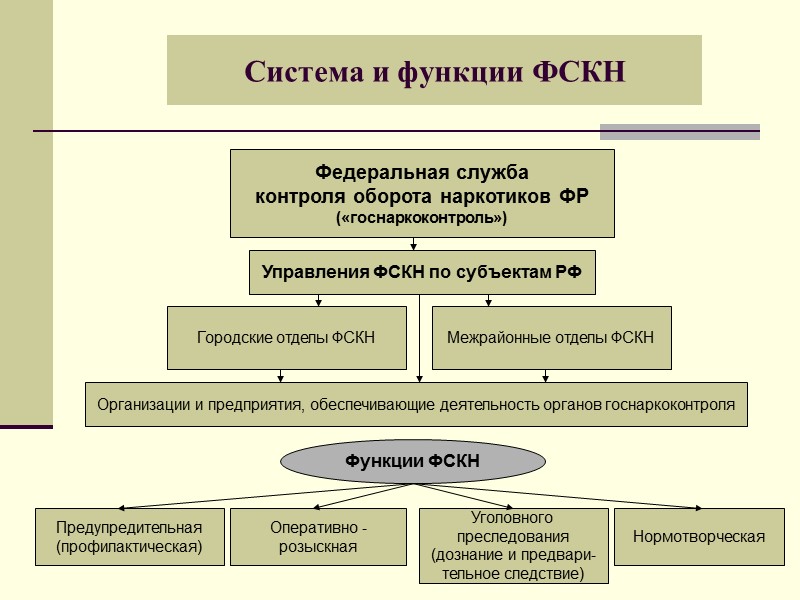 Система и функции ФСКН

Федеральная служба контроля оборота наркотиков ФР («госнаркоконтроль»)

Управления ФСКН по субъектам РФ

Городские отделы ФСКН

Межрайонные отделы ФСКН

Организации и предприятия, обеспечивающие деятельность органов госнаркоконтроля

Функции ФСКН

Предупредительная (профилактическая)

Оперативно - розыскная

Уголовного преследования (дознание и предварительное следствие)

Нормотворческая